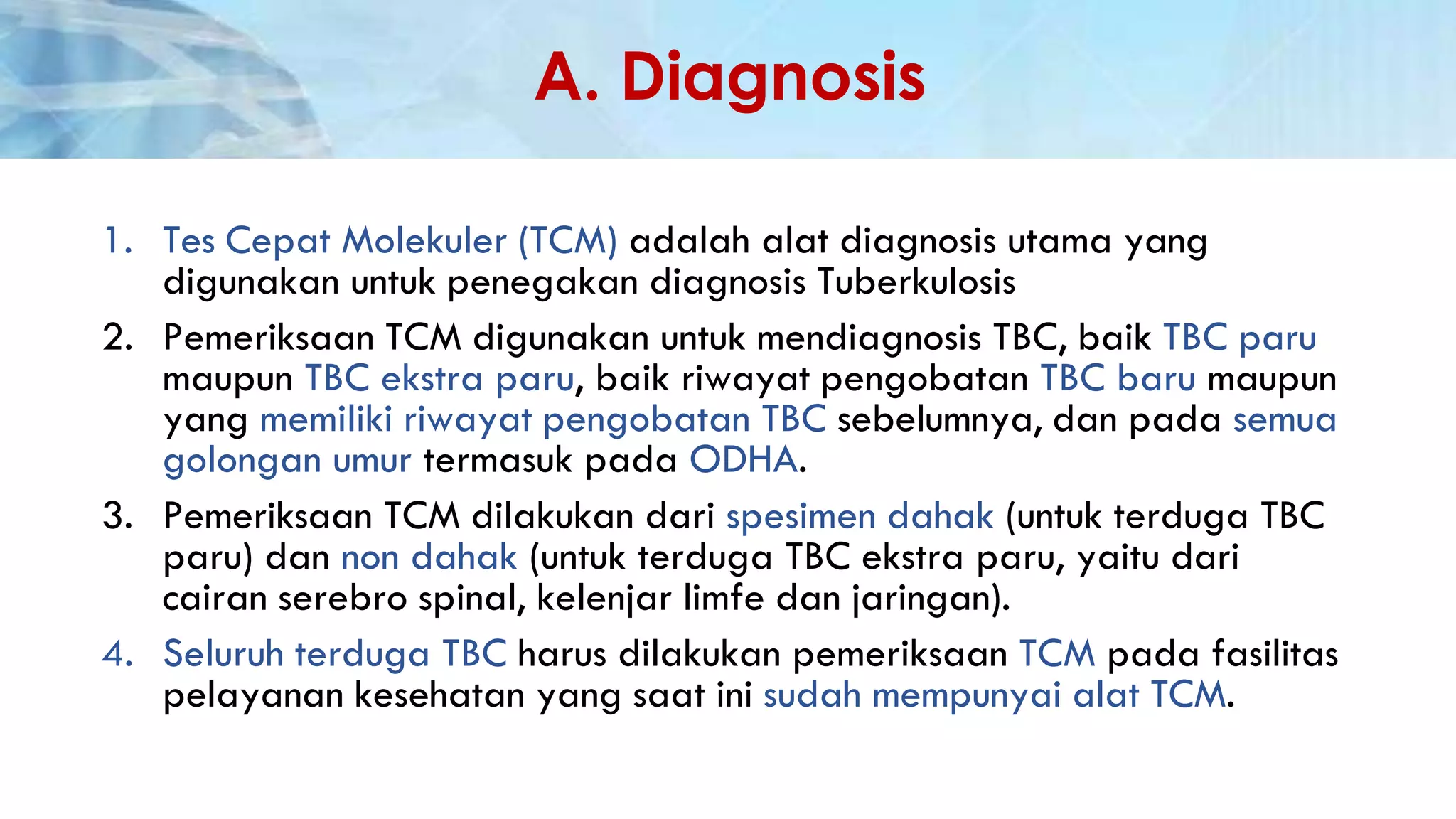 A. Diagnosis

1. Tes Cepat Molekuler (TCM) adalah alat diagnosis utama yang digunakan untuk penegakan diagnosis Tuberkulosis

2. Pemeriksaan TCM digunakan untuk mendiagnosis TBC, baik TBC paru maupun TBC ekstra paru, baik riwayat pengobatan TBC baru maupun yang memiliki riwayat pengobatan TBC sebelumnya, dan pada semua golongan umur termasuk pada ODHA.

3. Pemeriksaan TCM dilakukan dari spesimen dahak (untuk terduga TBC paru) dan non dahak (untuk terduga TBC ekstra paru, yaitu dari cairan serebro spinal, kelenjar limfe dan jaringan).

4. Seluruh terduga TBC harus dilakukan pemeriksaan TCM pada fasilitas pelayanan kesehatan yang saat ini sudah mempunyai alat TCM.